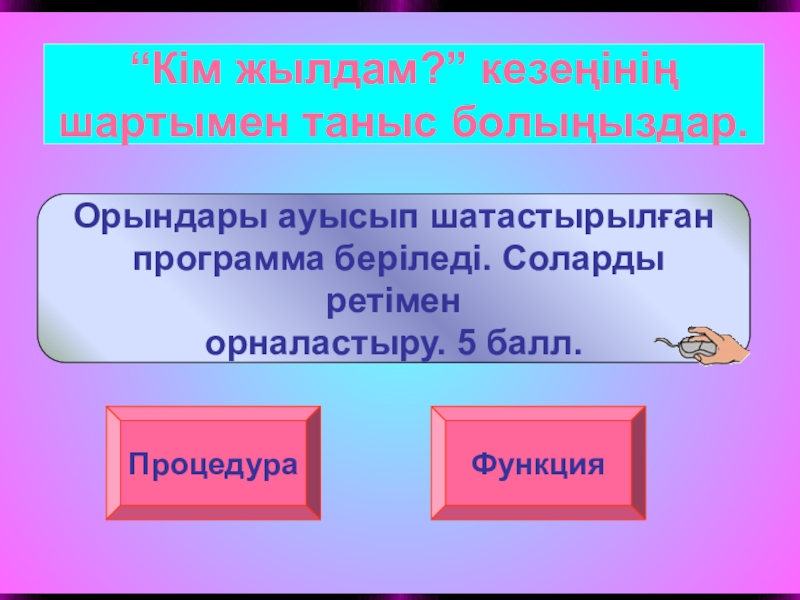 “Кім жылдам?” кезеңінің шартымен таныс болыңыздар.

Орындары ауысып шатастырылған программа беріледі. Соларды ретімен орналастыру. 5 балл.

Процедура

Функция